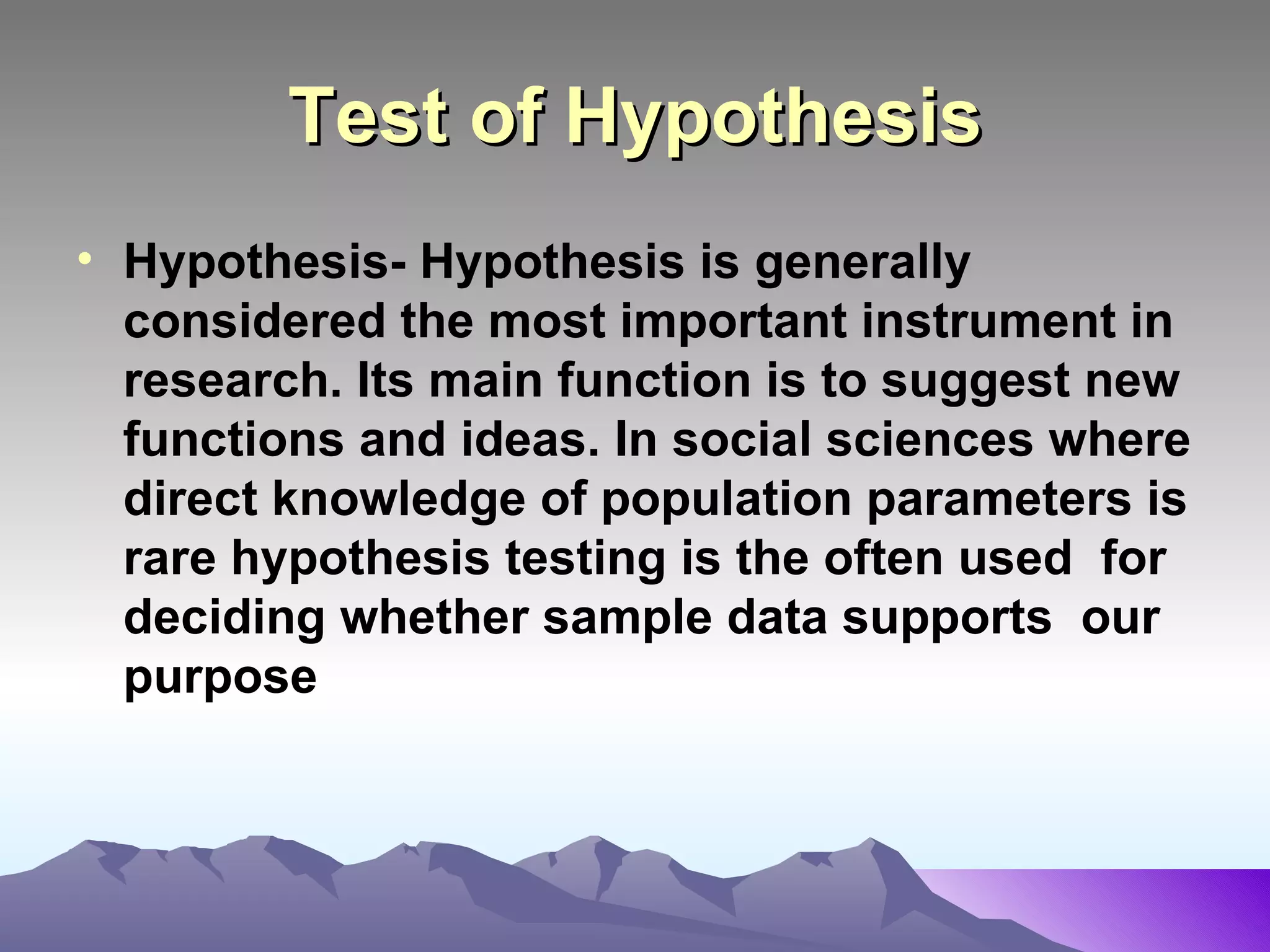 Test of Hypothesis

• Hypothesis- Hypothesis is generally considered the most important instrument in research. Its main function is to suggest new functions and ideas. In social sciences where direct knowledge of population parameters is rare hypothesis testing is the often used for deciding whether sample data supports our purpose